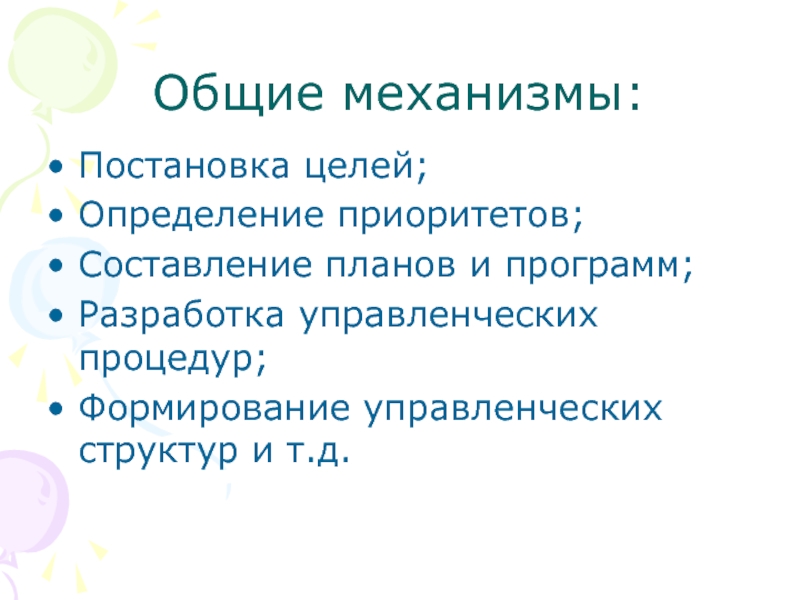 Общие механизмы:

• Постановка целей;
• Определение приоритетов;
• Составление планов и программ;
• Разработка управленческих процедур;
• Формирование управленческих структур и т.д.